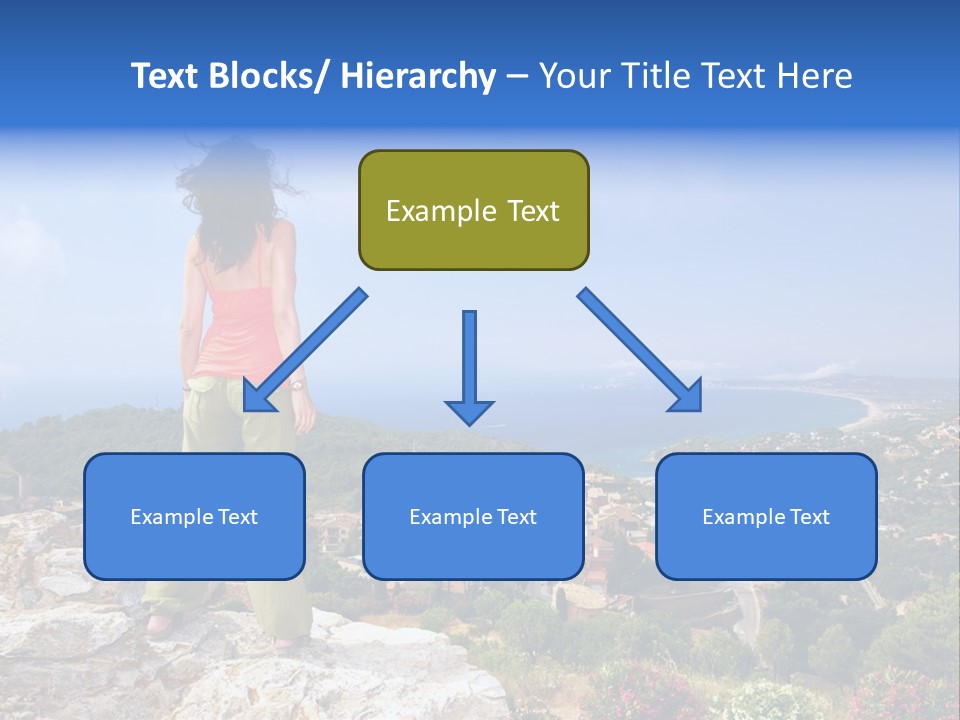 Text Blocks/ Hierarchy – Your Title Text Here

Example Text

Example Text

Example Text

Example Text